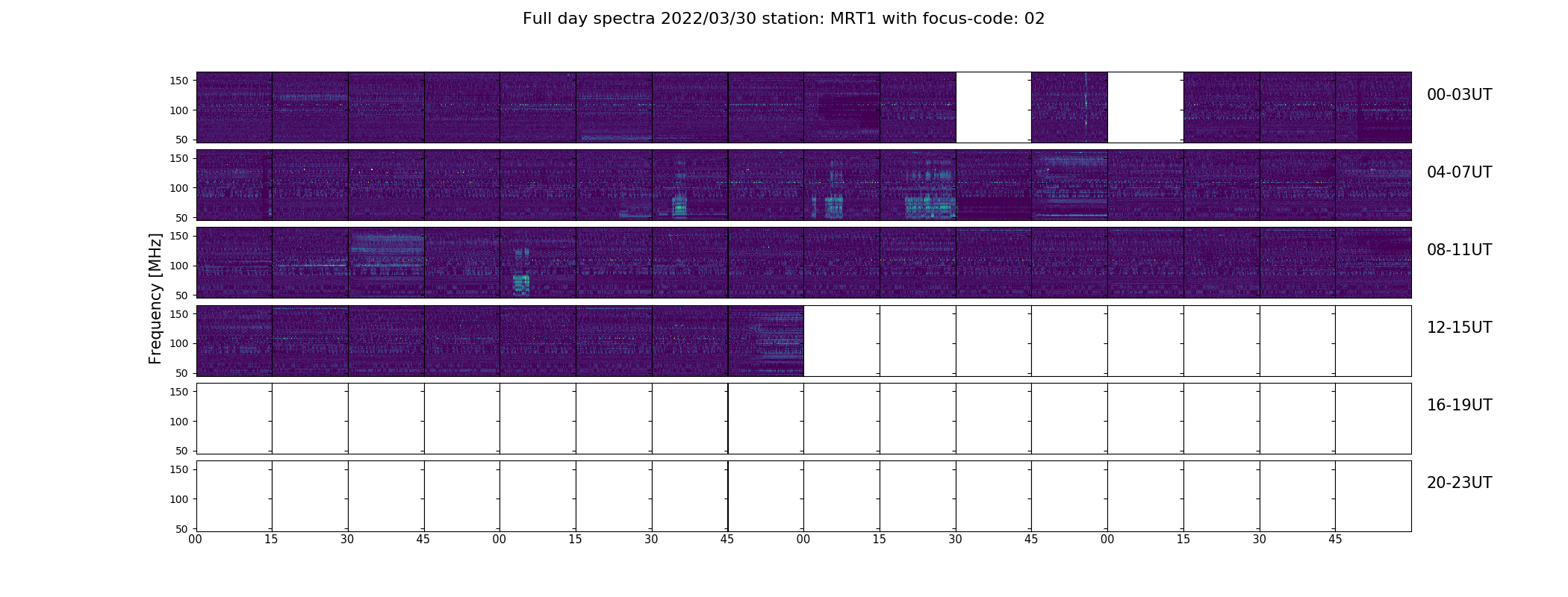 Full day spectra 2022/03/30 station: MRT1 with focus-code: 02

Frequency [MHz]

150
100
50
00-03UT

150
100
50
04-07UT

150
100
50
08-11UT

150
100
50
12-15UT

150
100
50
16-19UT

150
100
50
20-23UT

00 15 30 45 00 15 30 45 00 15 30 45 00 15 30 45